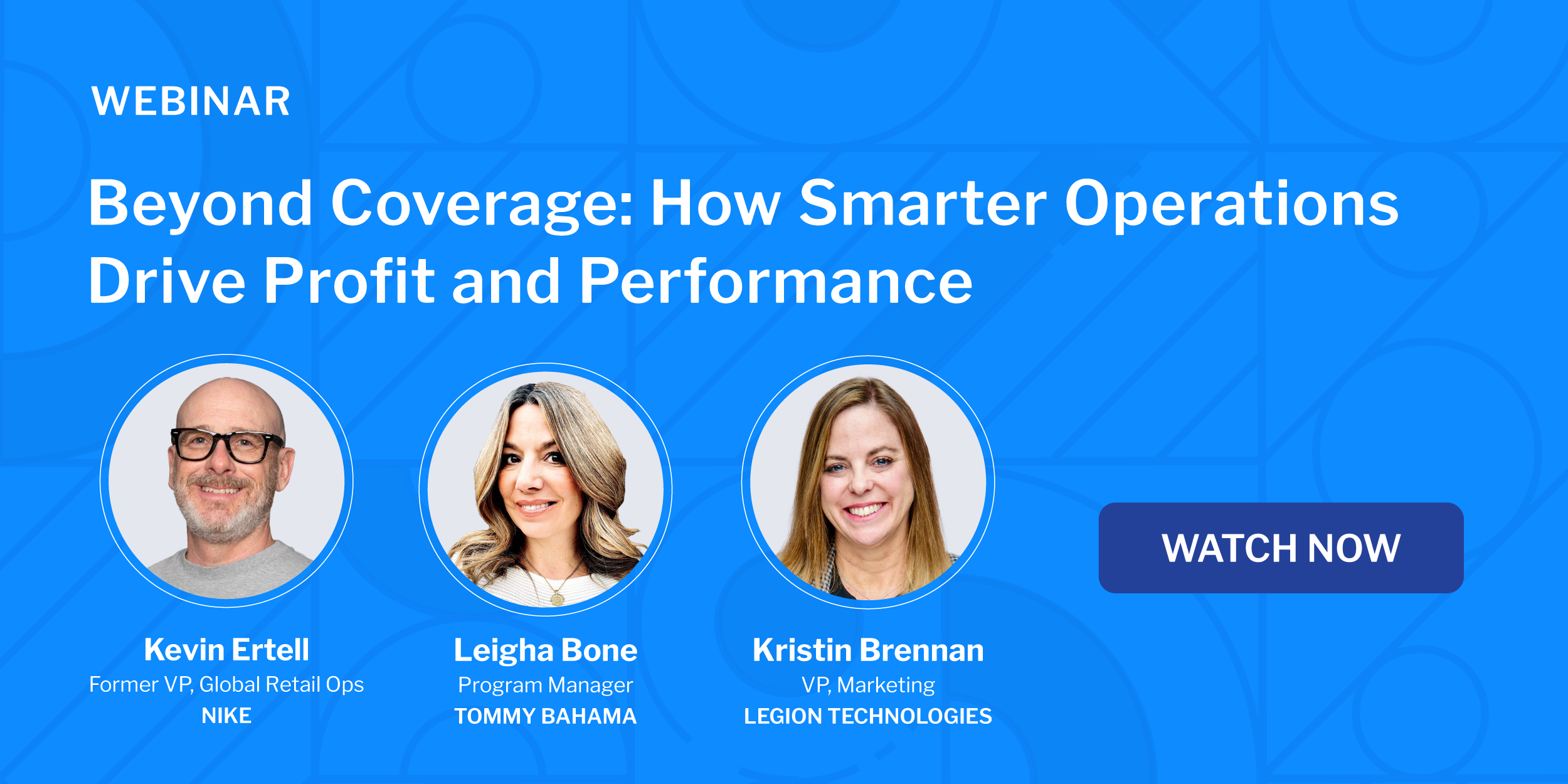 WEBINAR

Beyond Coverage: How Smarter Operations Drive Profit and Performance

Kevin Ertell
Former VP, Global Retail Ops
NIKE

Leigha Bone
Program Manager
TOMMY BAHAMA

Kristin Brennan
VP, Marketing
LEGION TECHNOLOGIES

WATCH NOW